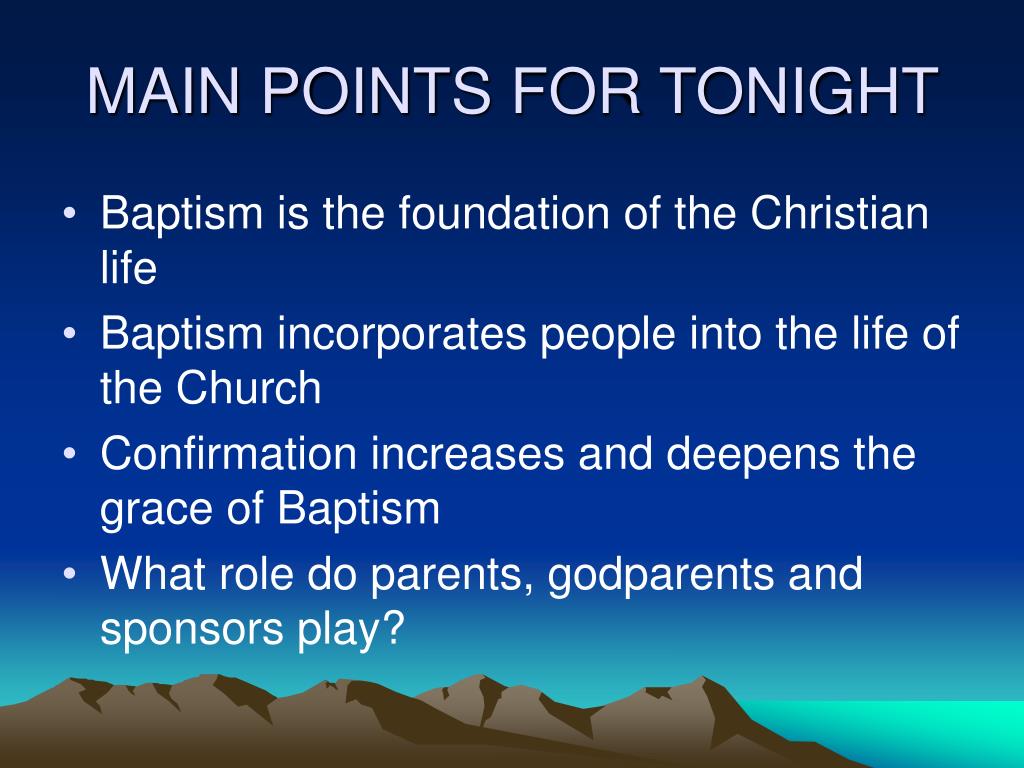 MAIN POINTS FOR TONIGHT

• Baptism is the foundation of the Christian life
• Baptism incorporates people into the life of the Church
• Confirmation increases and deepens the grace of Baptism
• What role do parents, godparents and sponsors play?